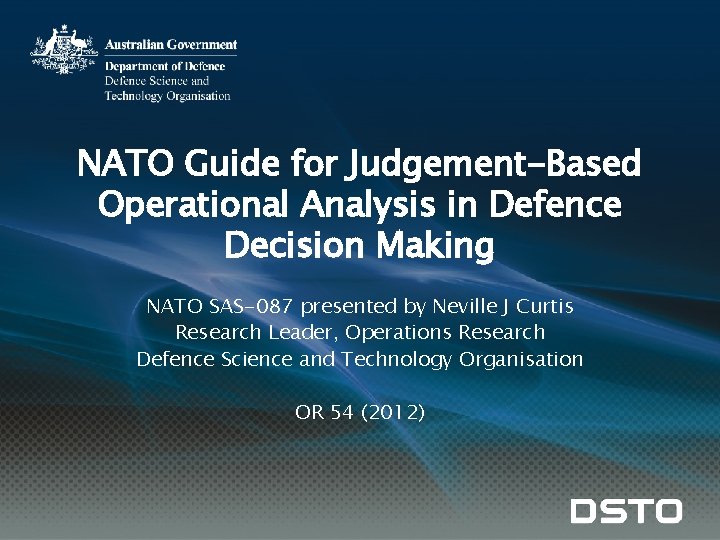 Australian Government
Department of Defence
Defence Science and Technology Organisation

NATO Guide for Judgement-Based Operational Analysis in Defence Decision Making

NATO SAS-087 presented by Neville J Curtis
Research Leader, Operations Research
Defence Science and Technology Organisation

OR 54 (2012)

DSTO